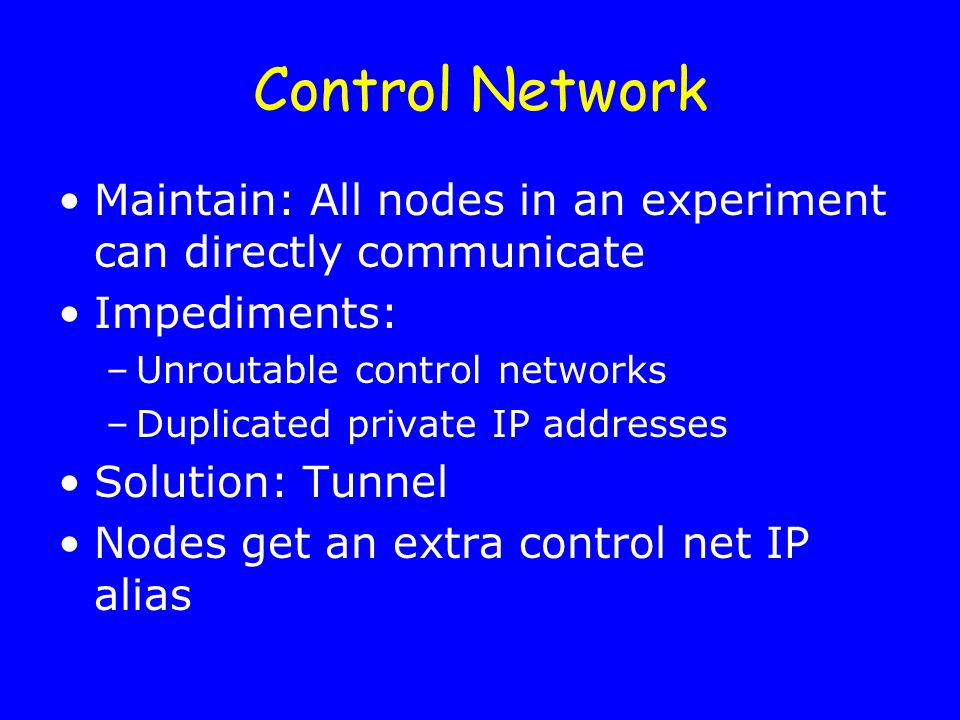 Control Network

• Maintain: All nodes in an experiment can directly communicate
• Impediments:
  – Unroutable control networks
  – Duplicated private IP addresses
• Solution: Tunnel
• Nodes get an extra control net IP alias